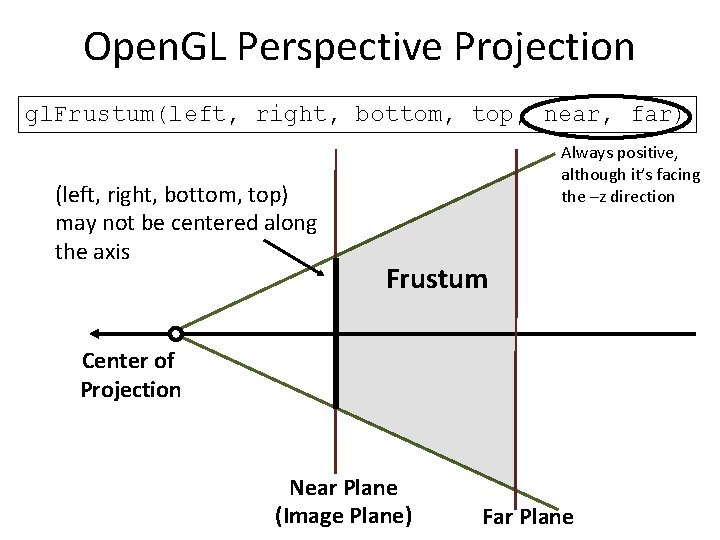 OpenGL Perspective Projection

glFrustum(left, right, bottom, top, near, far)

Always positive, although it's facing the –z direction

(left, right, bottom, top) may not be centered along the axis

Frustum

Center of Projection

Near Plane (Image Plane)

Far Plane